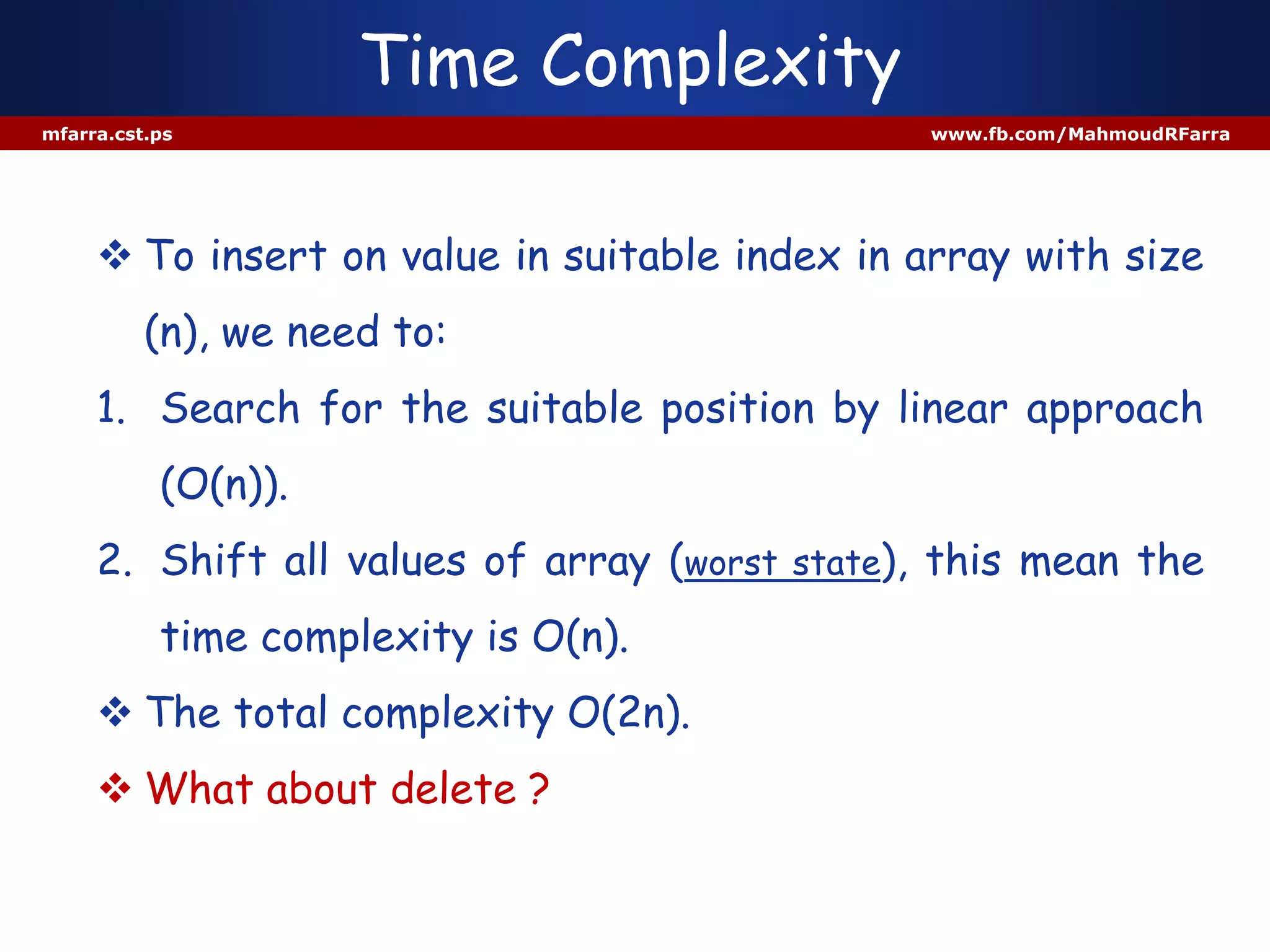 Time Complexity

mfarra.cst.ps

www.fb.com/MahmoudRFarra

❖ To insert on value in suitable index in array with size (n), we need to:

1. Search for the suitable position by linear approach (O(n)).

2. Shift all values of array (worst state), this mean the time complexity is O(n).

❖ The total complexity O(2n).

❖ What about delete ?